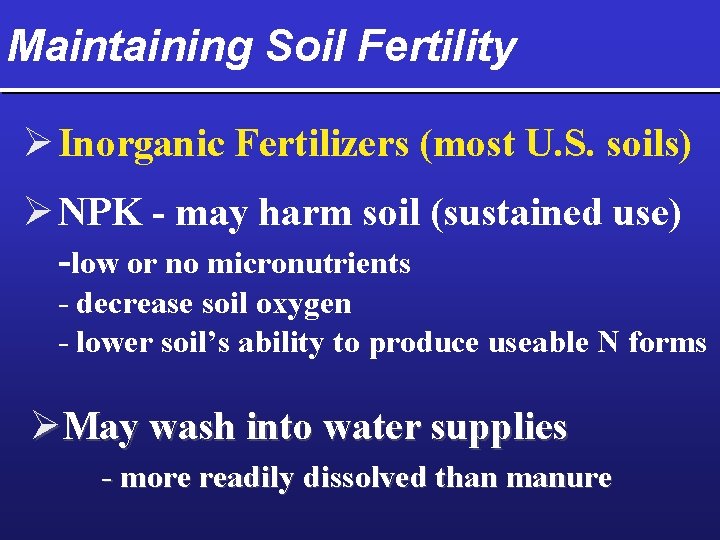 Maintaining Soil Fertility

➢ Inorganic Fertilizers (most U.S. soils)

➢ NPK - may harm soil (sustained use)
-low or no micronutrients
- decrease soil oxygen
- lower soil's ability to produce useable N forms

➢ May wash into water supplies
- more readily dissolved than manure